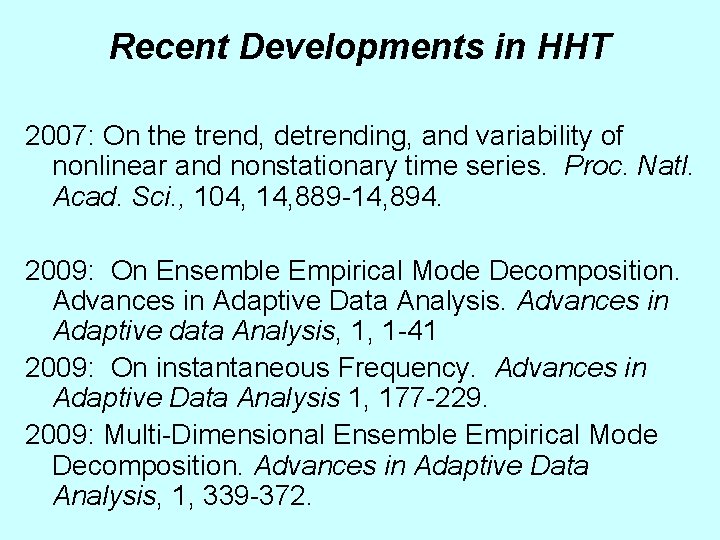 Recent Developments in HHT

2007: On the trend, detrending, and variability of nonlinear and nonstationary time series. Proc. Natl. Acad. Sci., 104, 14,889-14,894.

2009: On Ensemble Empirical Mode Decomposition. Advances in Adaptive Data Analysis. Advances in Adaptive data Analysis, 1, 1-41

2009: On instantaneous Frequency. Advances in Adaptive Data Analysis 1, 177-229.

2009: Multi-Dimensional Ensemble Empirical Mode Decomposition. Advances in Adaptive Data Analysis, 1, 339-372.